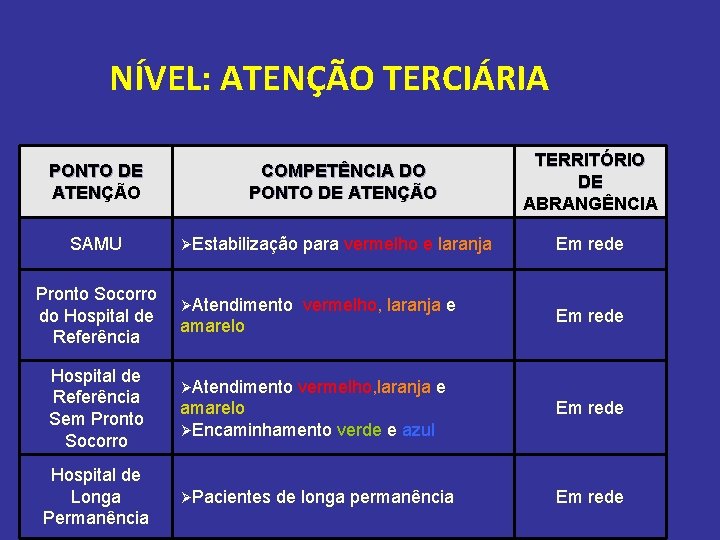 NÍVEL: ATENÇÃO TERCIÁRIA

| PONTO DE ATENÇÃO | COMPETÊNCIA DO PONTO DE ATENÇÃO | TERRITÓRIO DE ABRANGÊNCIA |
|---|---|---|
| SAMU | ➢Estabilização para vermelho e laranja | Em rede |
| Pronto Socorro do Hospital de Referência | ➢Atendimento vermelho, laranja e amarelo | Em rede |
| Hospital de Referência Sem Pronto Socorro | ➢Atendimento vermelho,laranja e amarelo ➢Encaminhamento verde e azul | Em rede |
| Hospital de Longa Permanência | ➢Pacientes de longa permanência | Em rede |